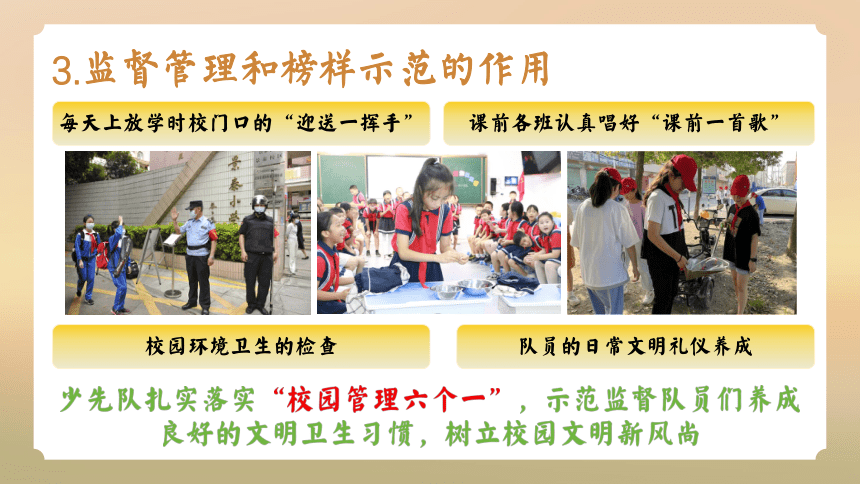 3.监督管理和榜样示范的作用

每天上放学时校门口的“迎送一挥手”

课前各班认真唱好“课前一首歌”

景泰小学

校园环境卫生的检查

队员的日常文明礼仪养成

少先队扎实落实“校园管理六个一”，示范监督队员们养成良好的文明卫生习惯，树立校园文明新风尚